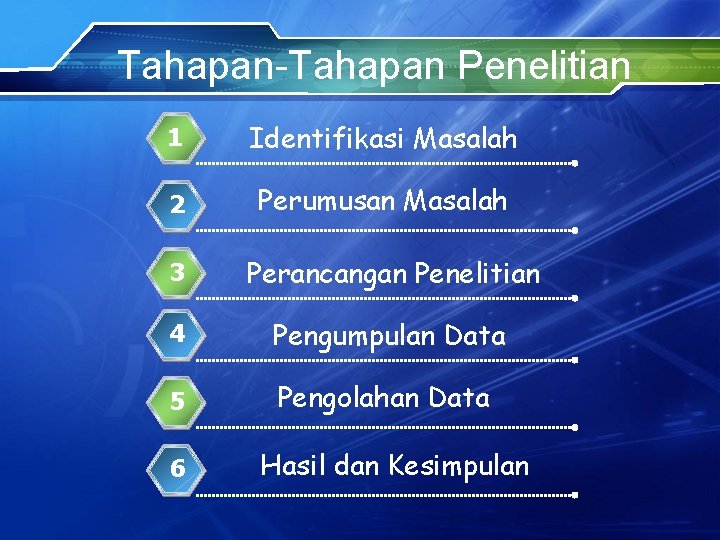 Tahapan-Tahapan Penelitian

1 Identifikasi Masalah

2 Perumusan Masalah

3 Perancangan Penelitian

4 Pengumpulan Data

5 Pengolahan Data

6 Hasil dan Kesimpulan